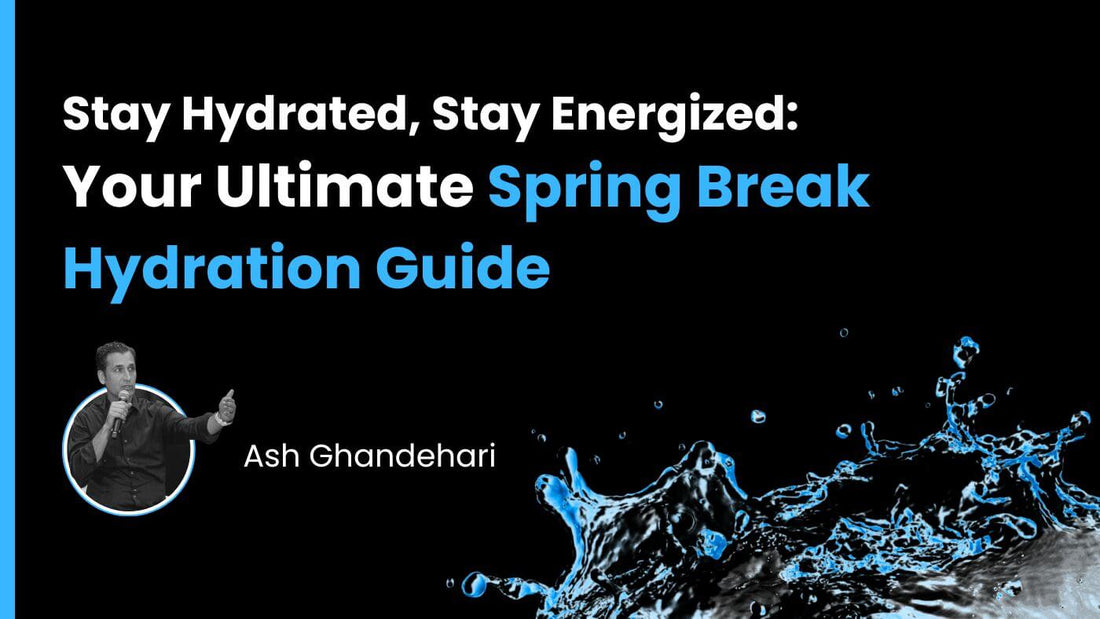 Stay Hydrated, Stay Energized:
Your Ultimate Spring Break Hydration Guide

Ash Ghandehari